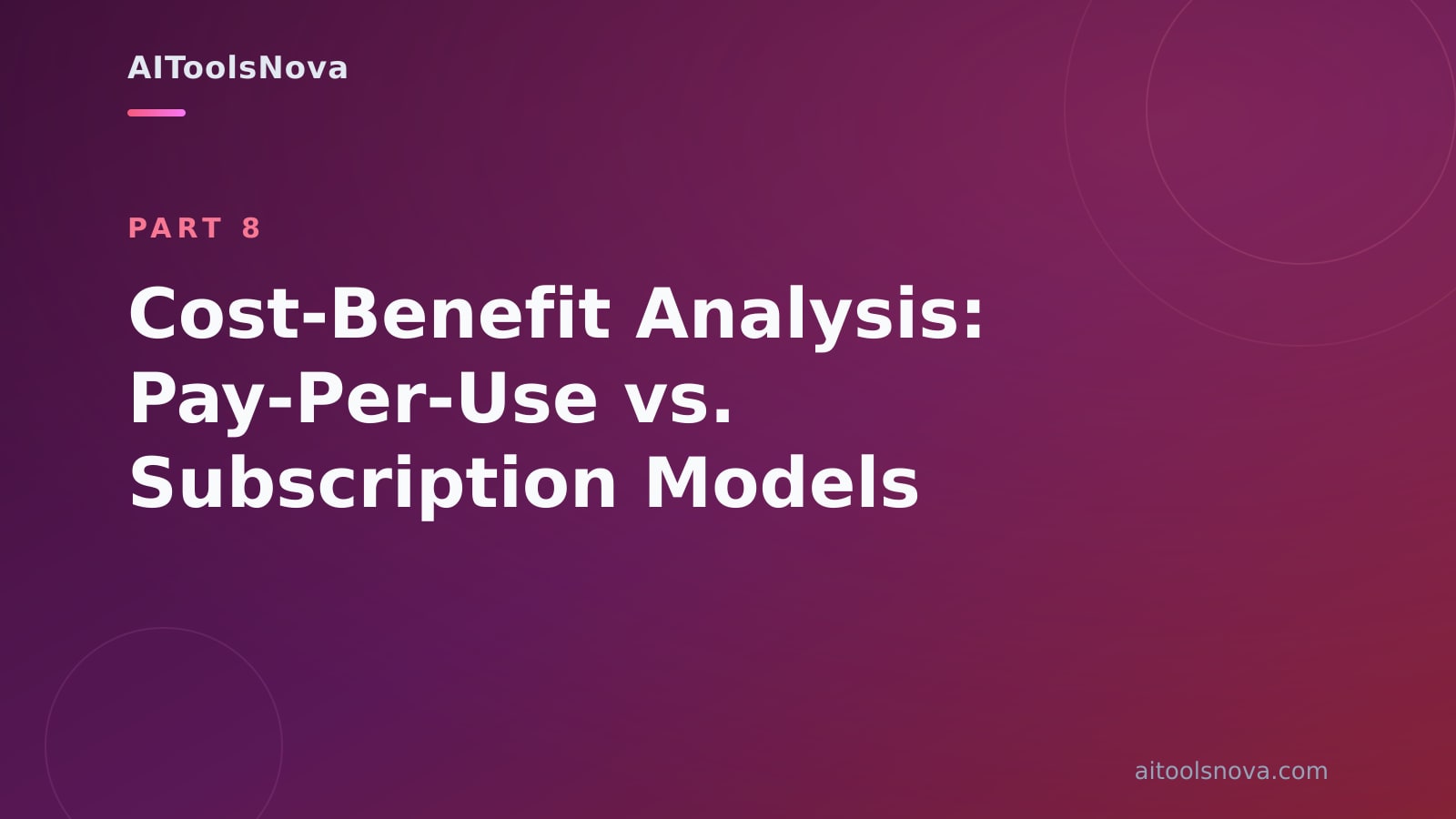 AIToolsNova

PART 8

Cost-Benefit Analysis: Pay-Per-Use vs. Subscription Models

aitoolsnova.com